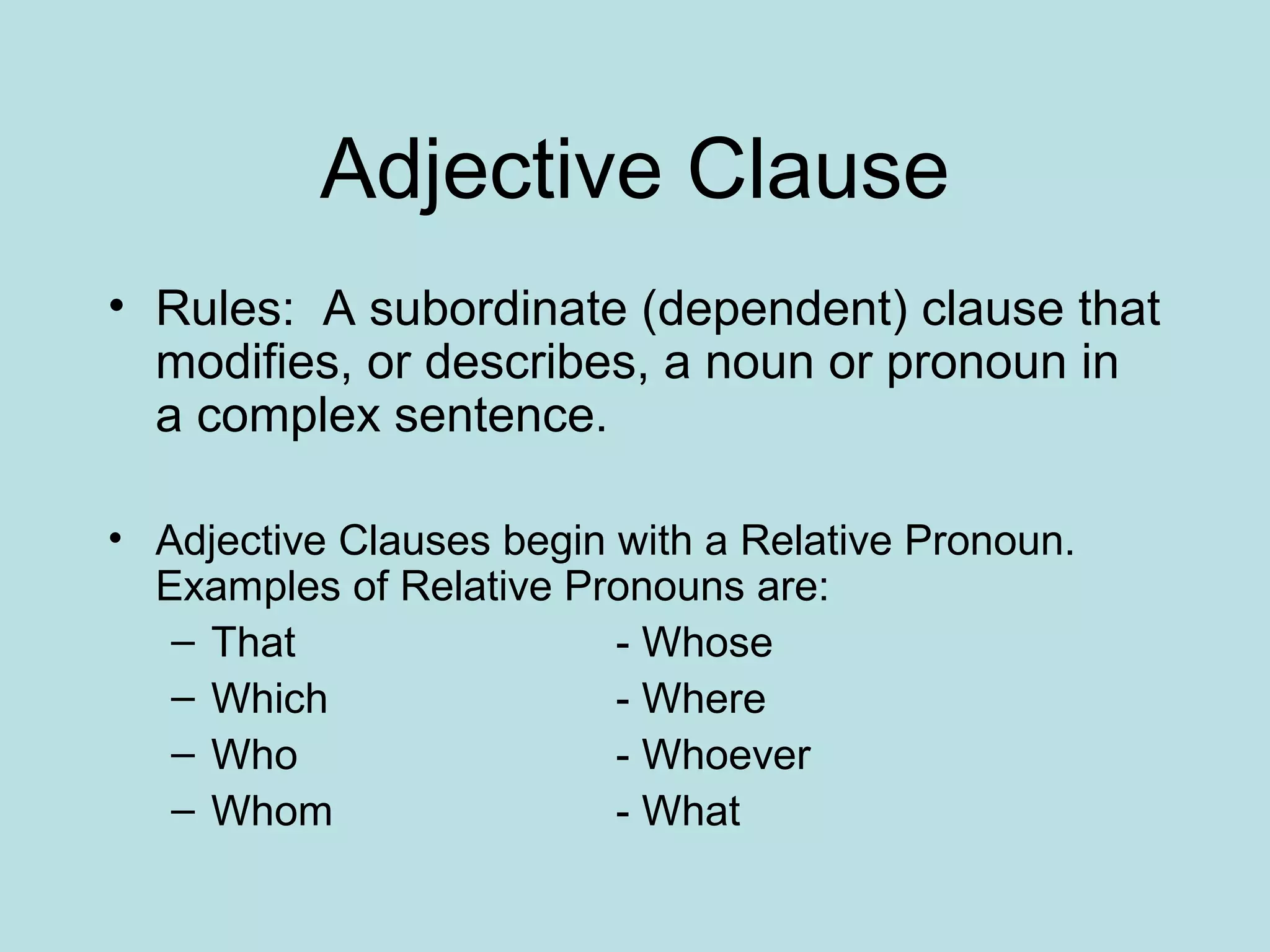 Adjective Clause

• Rules: A subordinate (dependent) clause that modifies, or describes, a noun or pronoun in a complex sentence.

• Adjective Clauses begin with a Relative Pronoun. Examples of Relative Pronouns are:
– That
– Which
– Who
– Whom

- Whose
- Where
- Whoever
- What